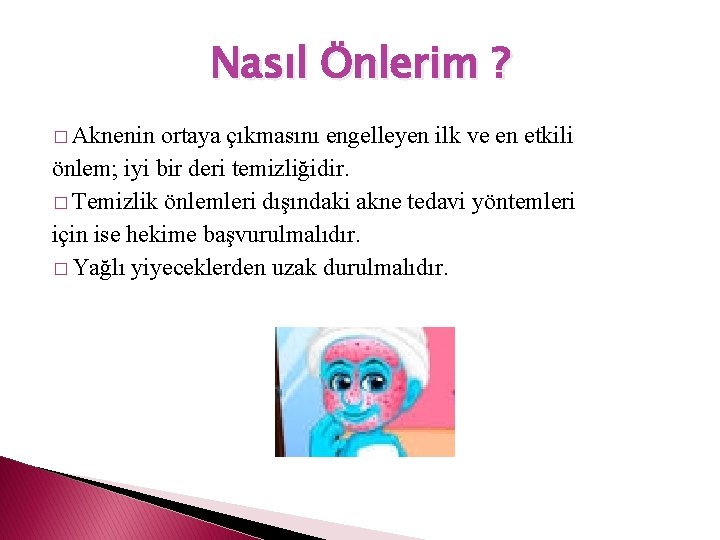 Nasıl Önlerim ?

□ Aknenin ortaya çıkmasını engelleyen ilk ve en etkili önlem; iyi bir deri temizliğidir.

□ Temizlik önlemleri dışındaki akne tedavi yöntemleri için ise hekime başvurulmalıdır.

□ Yağlı yiyeceklerden uzak durulmalıdır.